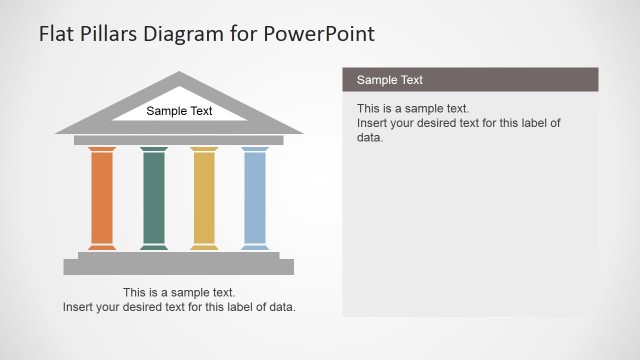 Flat Pillars Diagram for PowerPoint

Sample Text

This is a sample text.
Insert your desired text for this label of data.

Sample Text

This is a sample text.
Insert your desired text for this label of data.